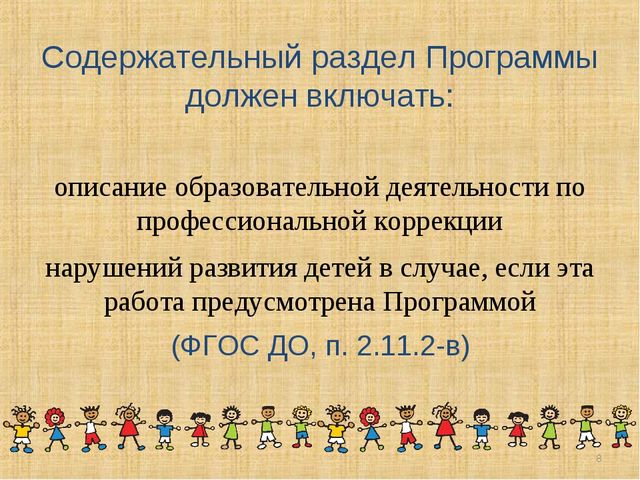 Содержательный раздел Программы должен включать:

описание образовательной деятельности по профессиональной коррекции

нарушений развития детей в случае, если эта работа предусмотрена Программой

(ФГОС ДО, п. 2.11.2-в)

8